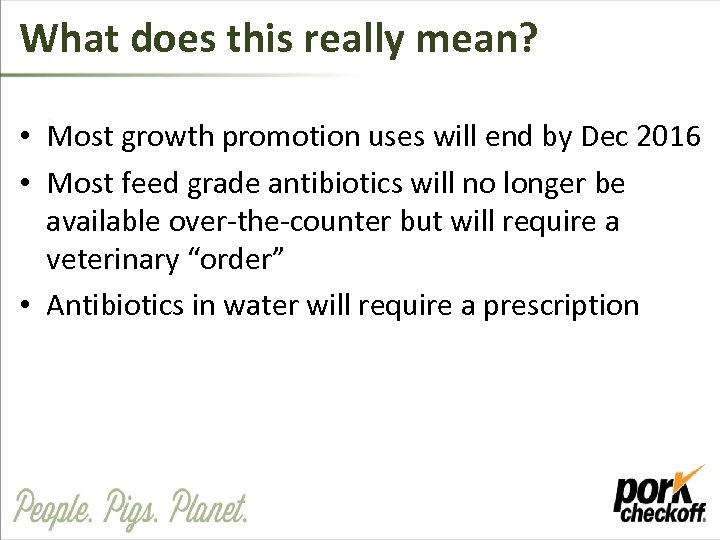 What does this really mean?

• Most growth promotion uses will end by Dec 2016
• Most feed grade antibiotics will no longer be available over-the-counter but will require a veterinary “order”
• Antibiotics in water will require a prescription

People. Pigs. Planet.

pork checkoff.